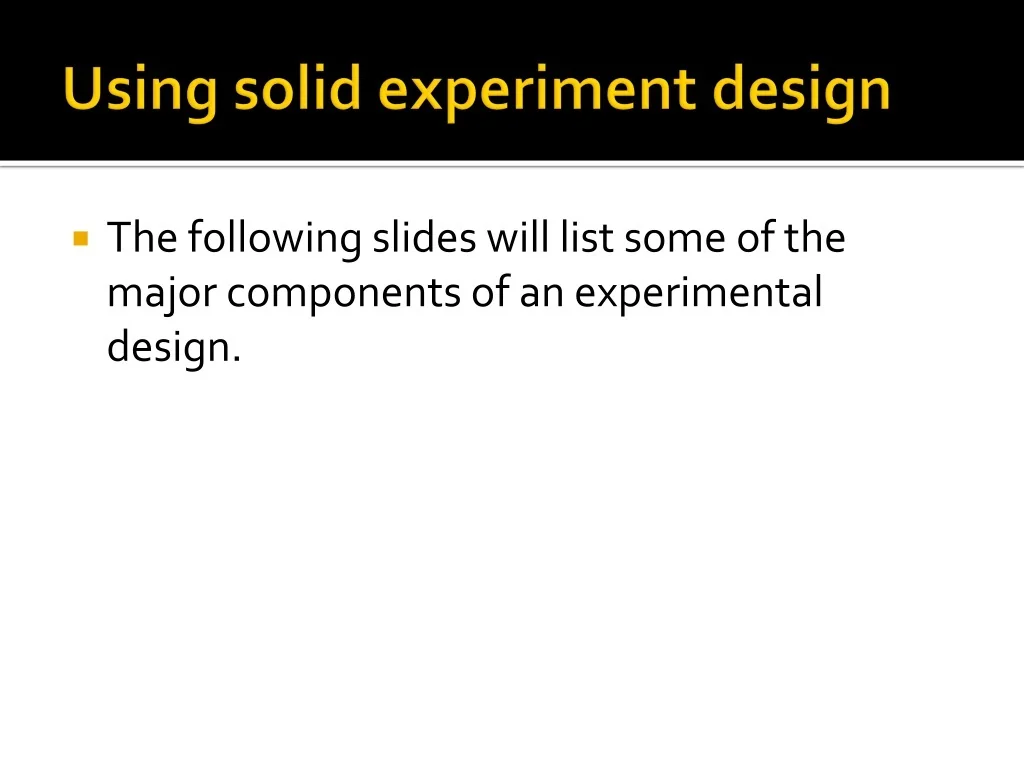 Using solid experiment design

The following slides will list some of the major components of an experimental design.